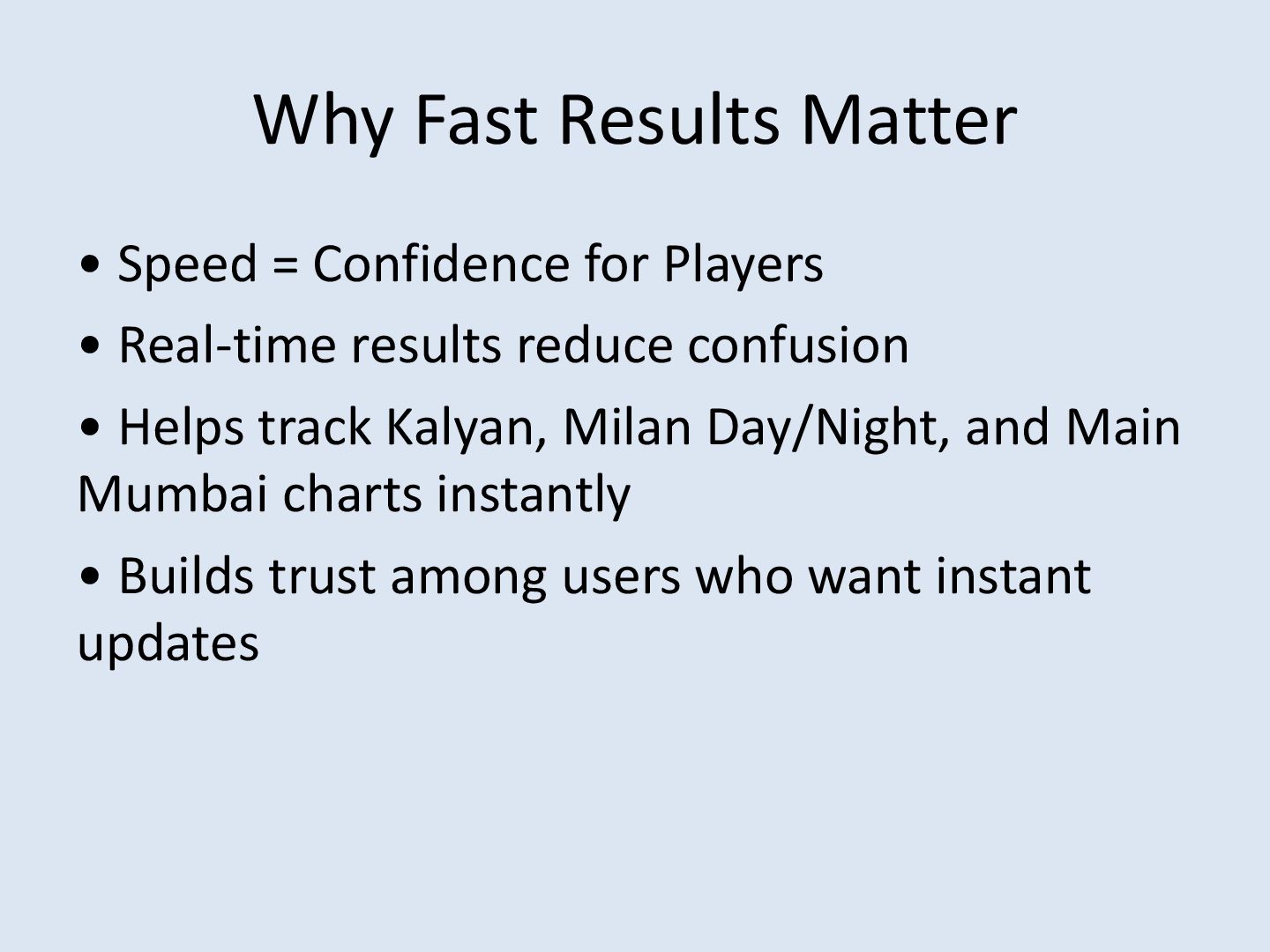 Why Fast Results Matter

• Speed = Confidence for Players

• Real-time results reduce confusion

• Helps track Kalyan, Milan Day/Night, and Main Mumbai charts instantly

• Builds trust among users who want instant updates